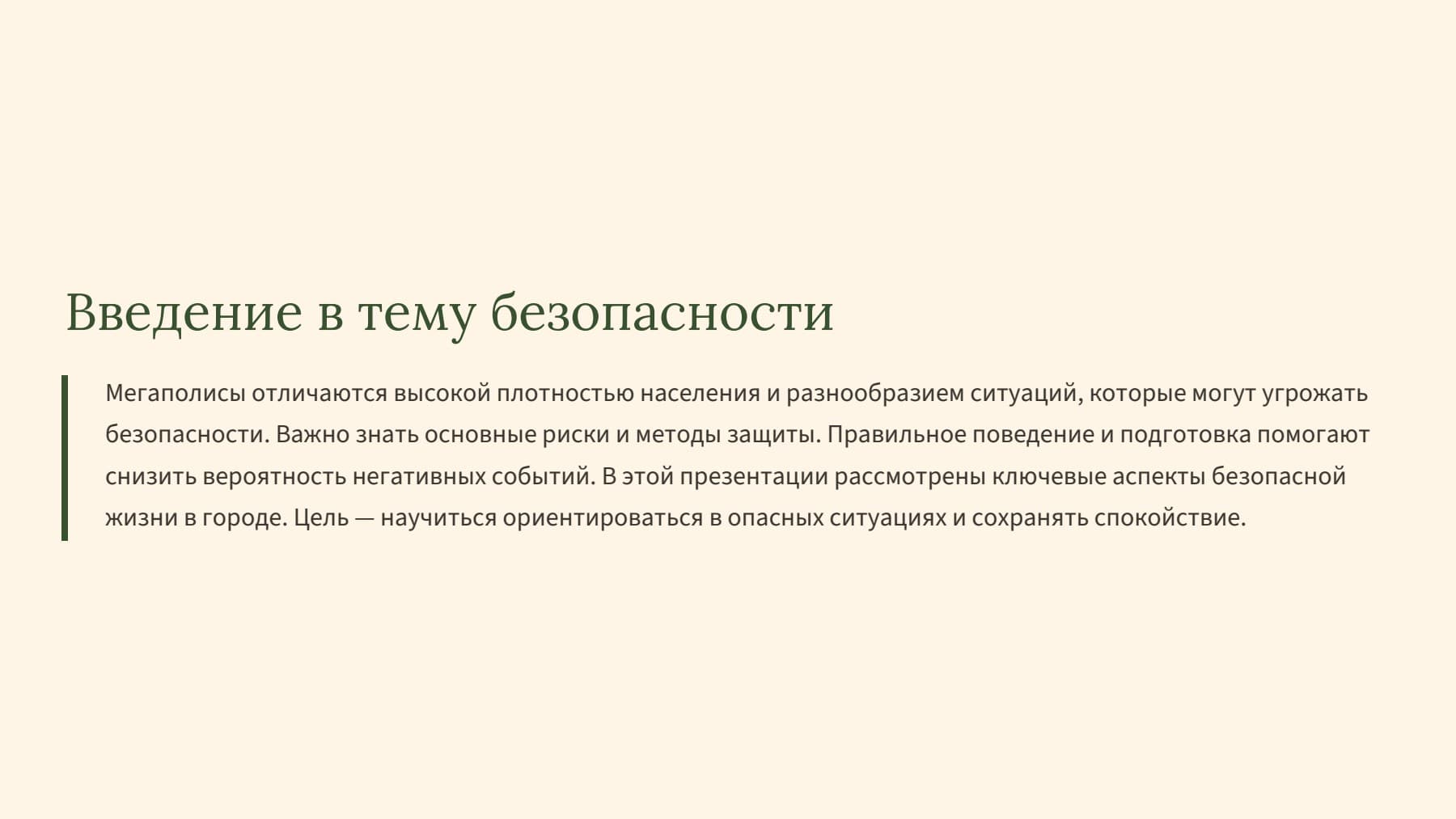 Введение в тему безопасности

Мегаполисы отличаются высокой плотностью населения и разнообразием ситуаций, которые могут угрожать безопасности. Важно знать основные риски и методы защиты. Правильное поведение и подготовка помогают снизить вероятность негативных событий. В этой презентации рассмотрены ключевые аспекты безопасной жизни в городе. Цель — научиться ориентироваться в опасных ситуациях и сохранять спокойствие.